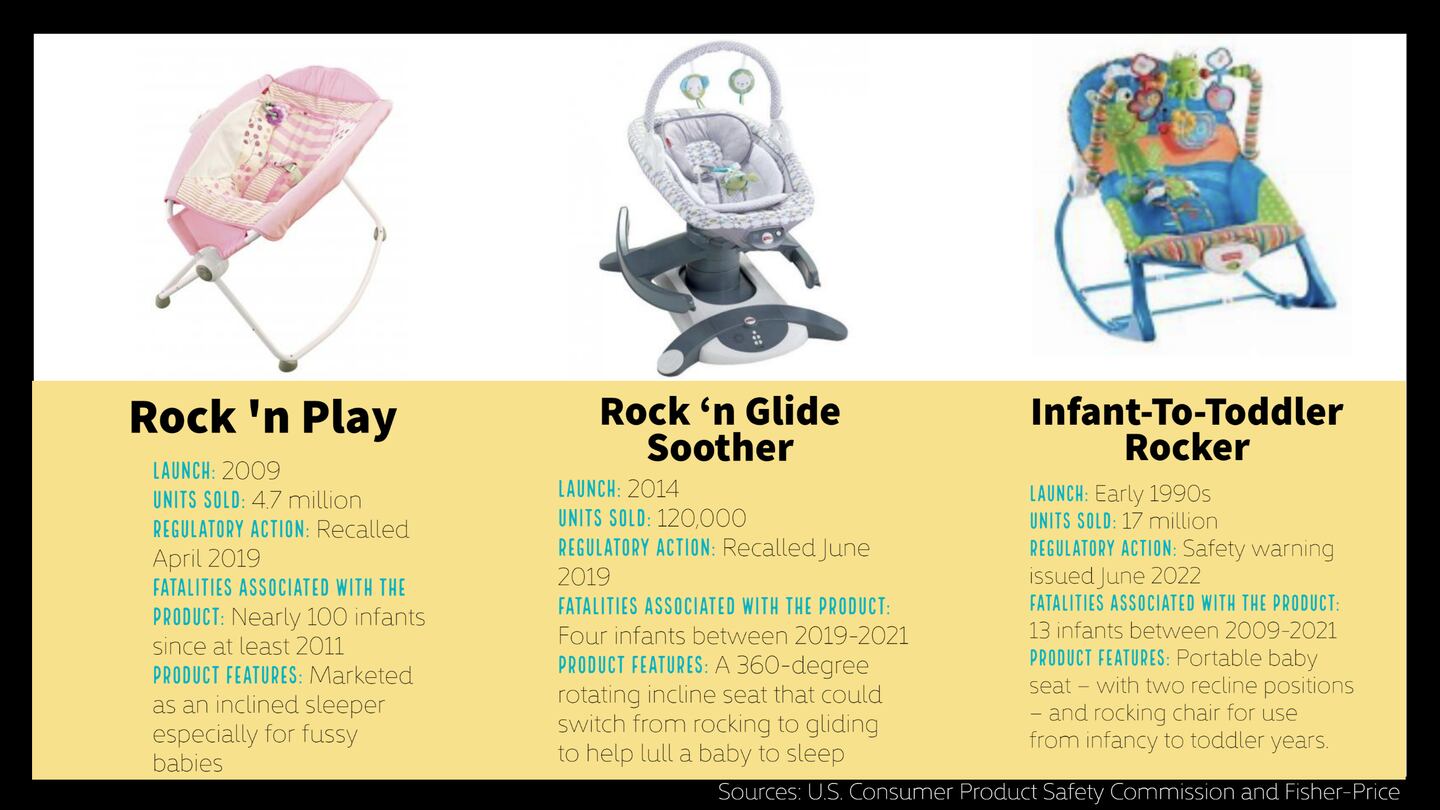 Rock 'n Play

LAUNCH: 2009
UNITS SOLD: 4.7 million
REGULATORY ACTION: Recalled April 2019
FATALITIES ASSOCIATED WITH THE PRODUCT: Nearly 100 infants since at least 2011
PRODUCT FEATURES: Marketed as an inclined sleeper especially for fussy babies

Rock ‘n Glide Soother

LAUNCH: 2014
UNITS SOLD: 120,000
REGULATORY ACTION: Recalled June 2019
FATALITIES ASSOCIATED WITH THE PRODUCT: Four infants between 2019-2021
PRODUCT FEATURES: A 360-degree rotating incline seat that could switch from rocking to gliding to help lull a baby to sleep

Infant-To-Toddler Rocker

LAUNCH: Early 1990s
UNITS SOLD: 17 million
REGULATORY ACTION: Safety warning issued June 2022
FATALITIES ASSOCIATED WITH THE PRODUCT: 13 infants between 2009-2021
PRODUCT FEATURES: Portable baby seat – with two recline positions – and rocking chair for use from infancy to toddler years.

Sources: U.S. Consumer Product Safety Commission and Fisher-Price